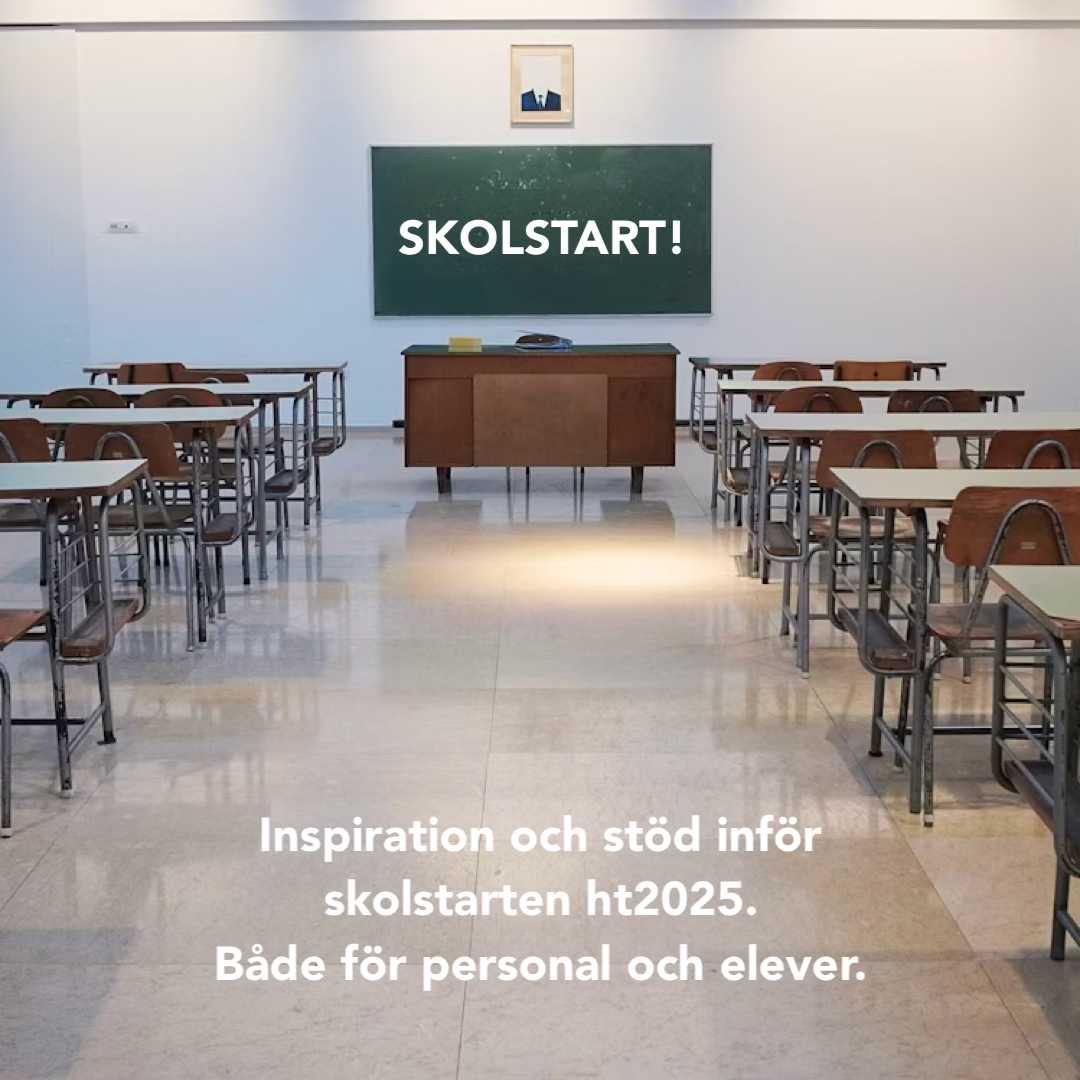 SKOLSTART!

Inspiration och stöd inför skolstarten ht2025. Både för personal och elever.